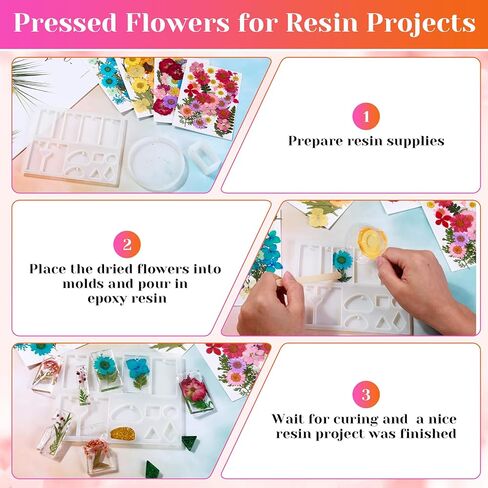 Pressed Flowers for Resin Projects

1

Prepare resin supplies

2

Place the dried flowers into molds and pour in epoxy resin

3

Wait for curing and  a nice resin project was finished